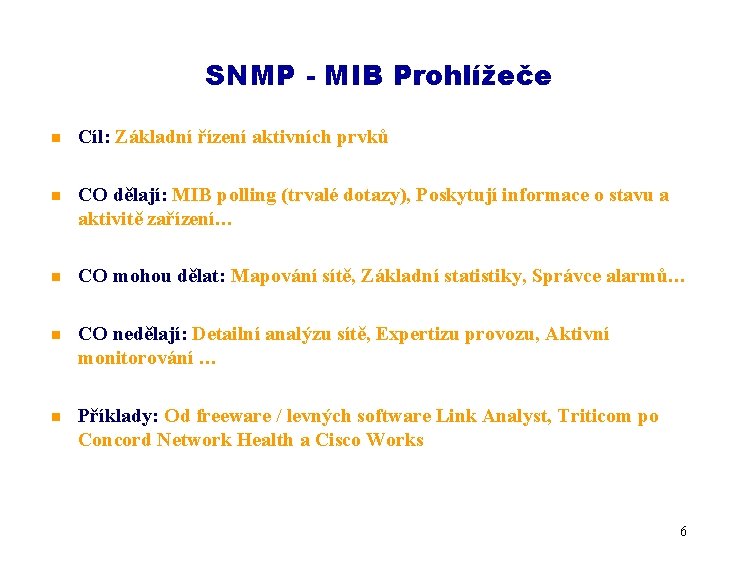 SNMP - MIB Prohlížeče

Cíl: Základní řízení aktivních prvků

CO dělají: MIB polling (trvalé dotazy), Poskytují informace o stavu a aktivitě zařízení…

CO mohou dělat: Mapování sítě, Základní statistiky, Správce alarmů…

CO nedělají: Detailní analýzu sítě, Expertizu provozu, Aktivní monitorování …

Příklady: Od freeware / levných software Link Analyst, Triticom po Concord Network Health a Cisco Works

6